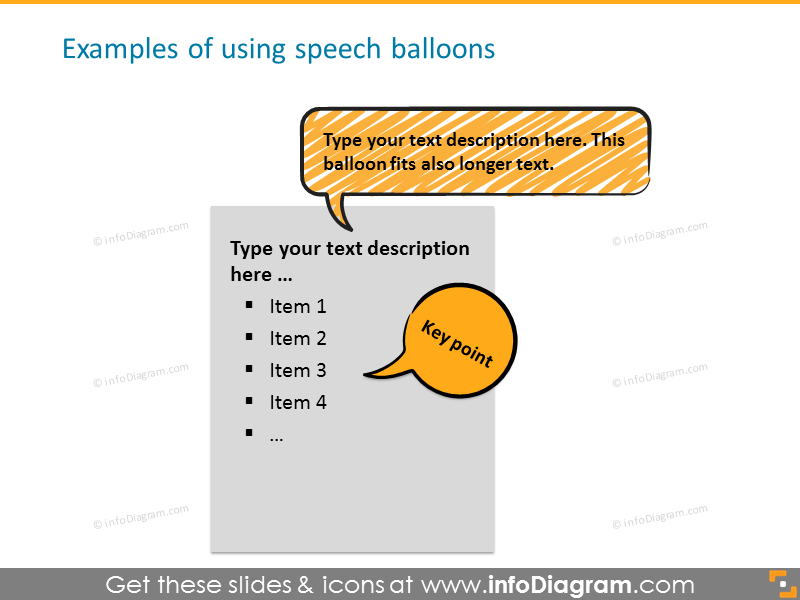 Examples of using speech balloons

Type your text description here. This balloon fits also longer text.

© infoDiagram.com

© infoDiagram.com

Type your text description here …

- Item 1
- Item 2
- Item 3
- Item 4
- …

Key point

© infoDiagram.com

© infoDiagram.com

© infoDiagram.com

© infoDiagram.com

Get these slides & icons at www.infoDiagram.com